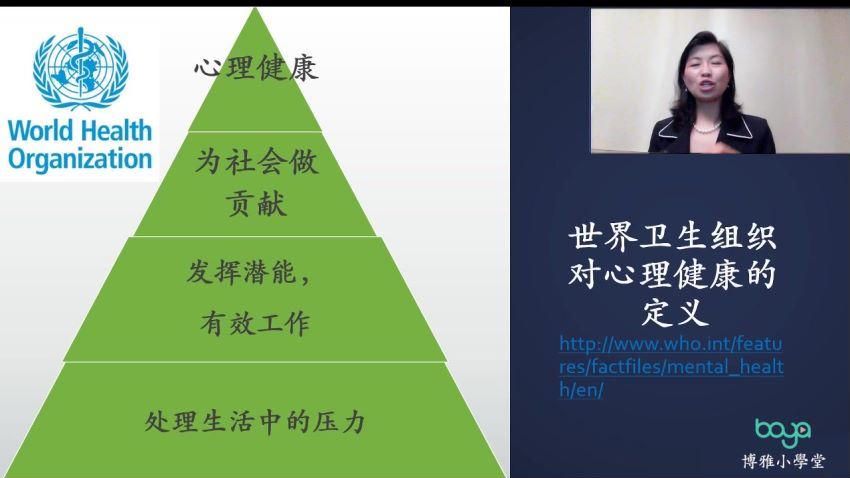 World Health Organization

心理健康

为社会做贡献

发挥潜能，有效工作

处理生活中的压力

世界卫生组织对心理健康的定义

http://www.who.int/features/factfiles/mental_health/en/

boya
博雅小學堂